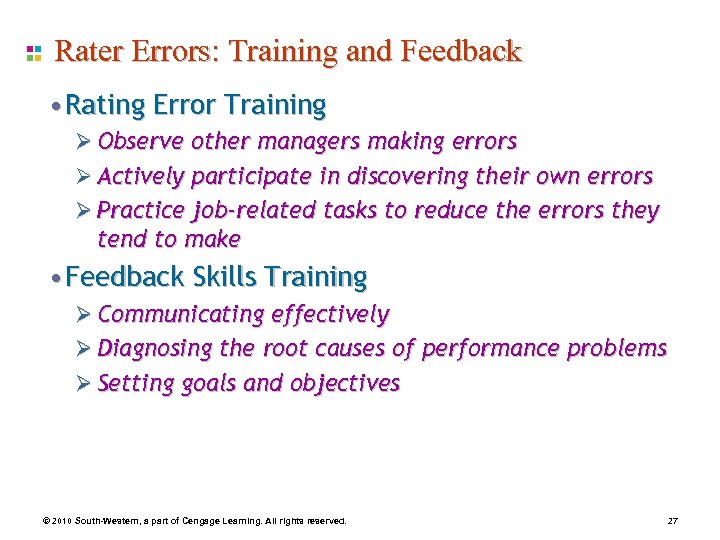 Rater Errors: Training and Feedback

• Rating Error Training
 ➢ Observe other managers making errors
 ➢ Actively participate in discovering their own errors
 ➢ Practice job-related tasks to reduce the errors they tend to make

• Feedback Skills Training
 ➢ Communicating effectively
 ➢ Diagnosing the root causes of performance problems
 ➢ Setting goals and objectives

© 2010 South-Western, a part of Cengage Learning. All rights reserved.

27